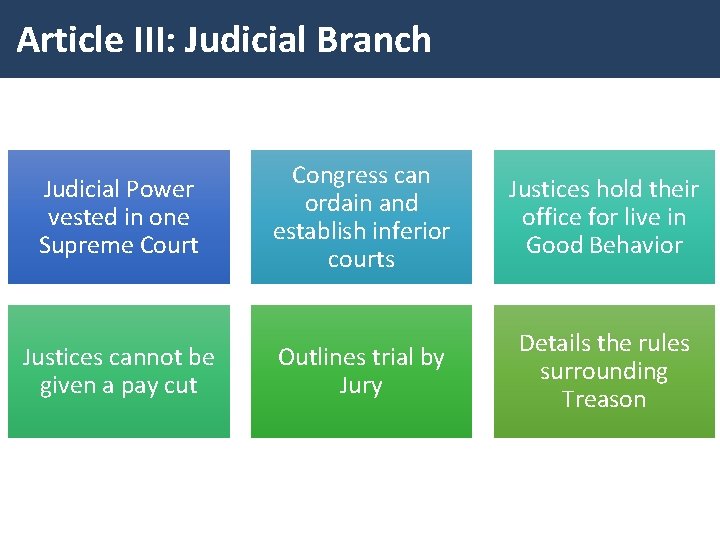 Article III: Judicial Branch

Judicial Power vested in one Supreme Court

Congress can ordain and establish inferior courts

Justices hold their office for live in Good Behavior

Justices cannot be given a pay cut

Outlines trial by Jury

Details the rules surrounding Treason